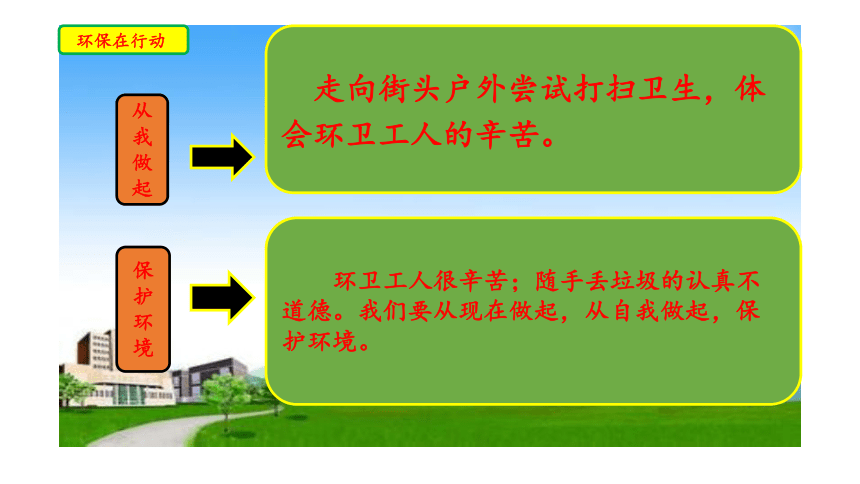 环保在行动

从我做起

走向街头户外尝试打扫卫生，体会环卫工人的辛苦。

保护环境

环卫工人很辛苦；随手丢垃圾的认真不道德。我们要从现在做起，从自我做起，保护环境。